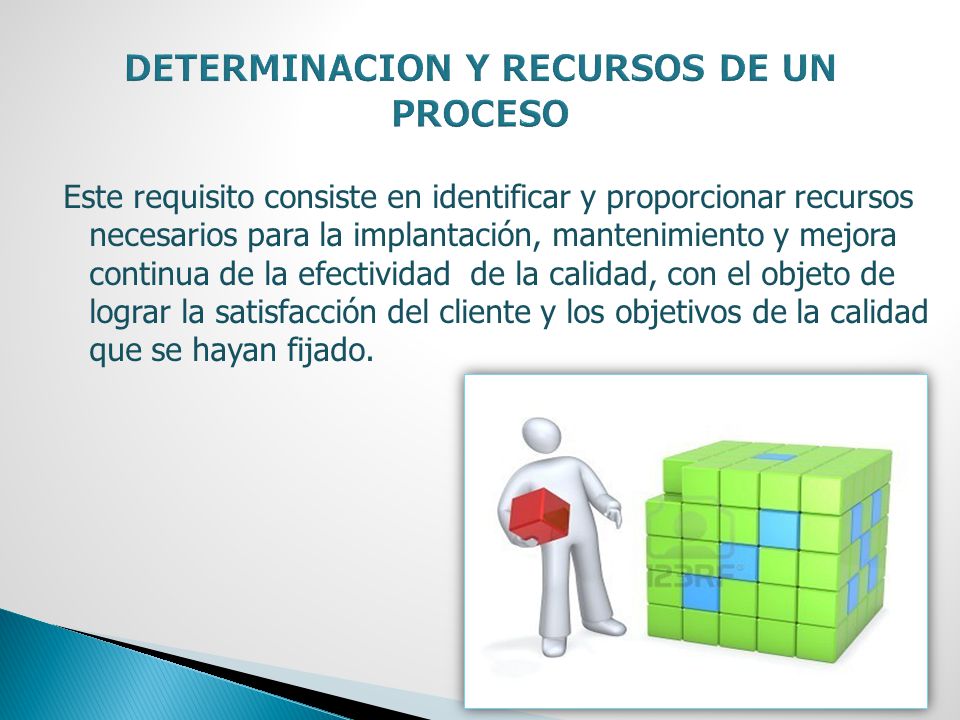 DETERMINACION Y RECURSOS DE UN PROCESO

Este requisito consiste en identificar y proporcionar recursos necesarios para la implantación, mantenimiento y mejora continua de la efectividad de la calidad, con el objeto de lograr la satisfacción del cliente y los objetivos de la calidad que se hayan fijado.

123RF